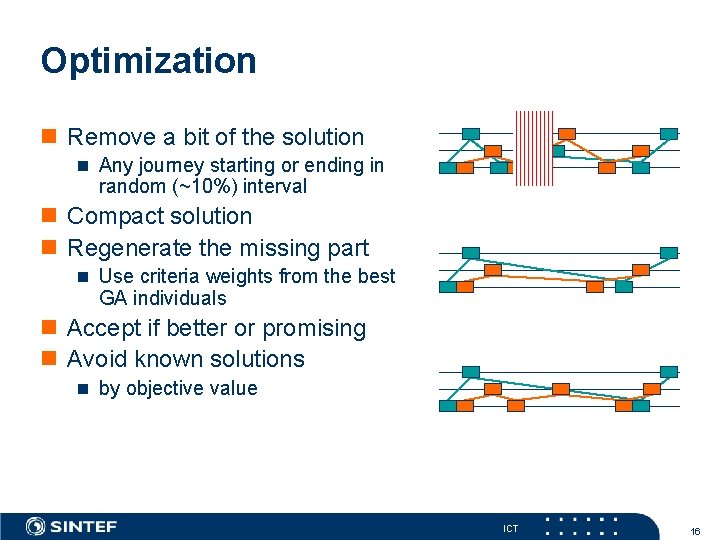 Optimization

Remove a bit of the solution

Any journey starting or ending in random (~10%) interval

Compact solution

Regenerate the missing part

Use criteria weights from the best GA individuals

Accept if better or promising

Avoid known solutions

by objective value

SINTEF

ICT

16